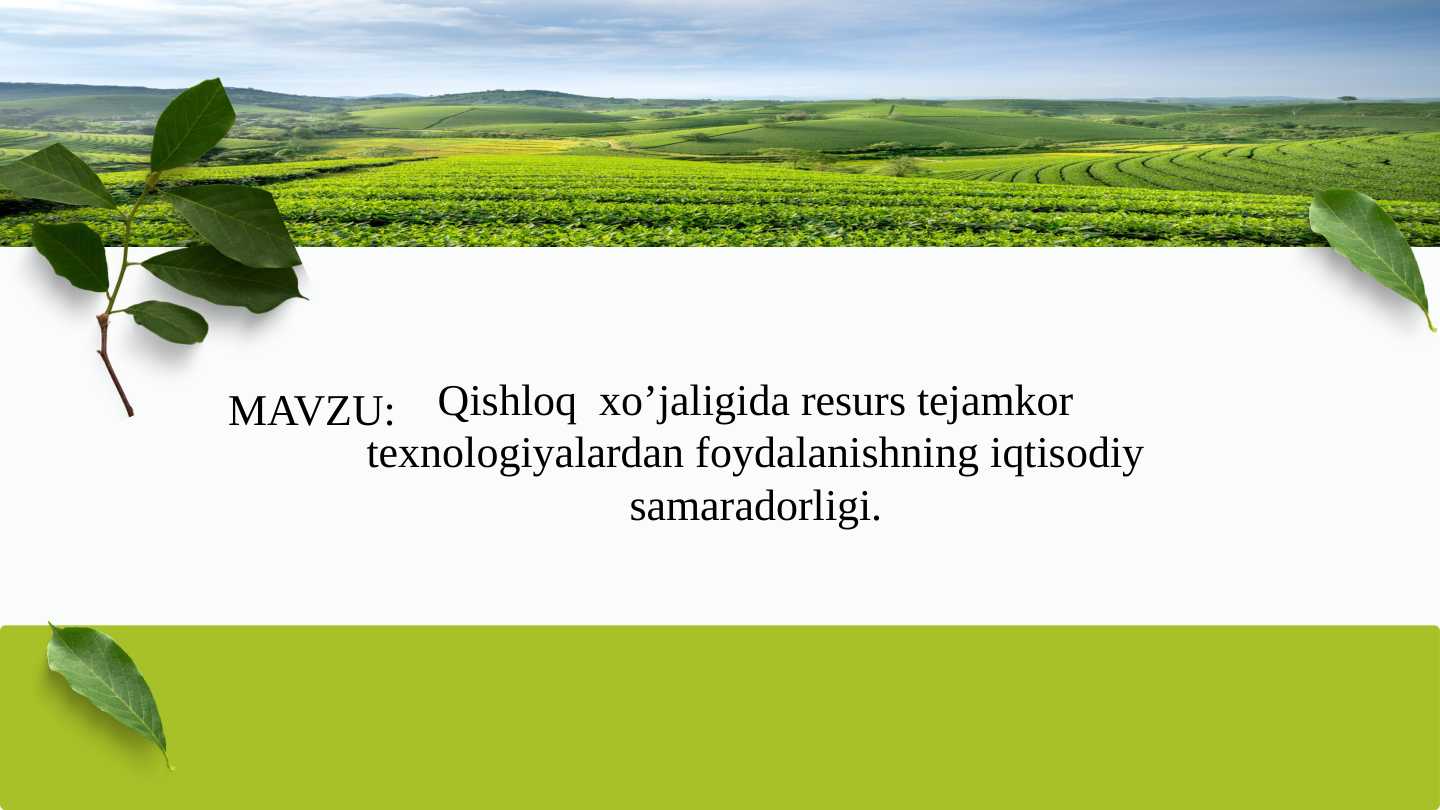 MAVZU: Qishloq xo’jaligida resurs tejamkor texnologiyalardan foydalanishning iqtisodiy samaradorligi.